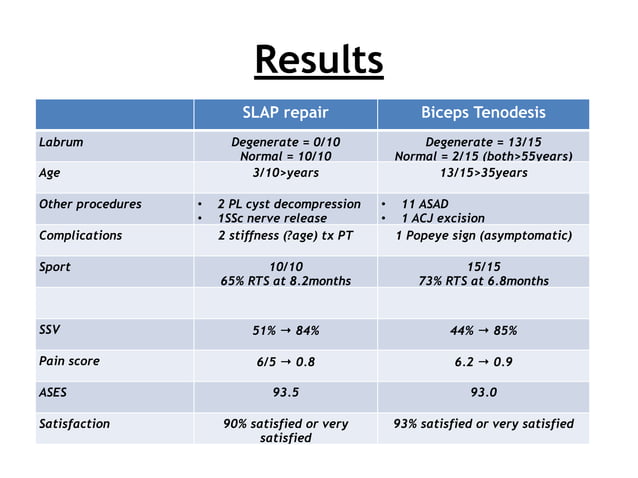 Results

| | SLAP repair | Biceps Tenodesis |
|---|---|---|
| Labrum | Degenerate = 0/10 Normal = 10/10 | Degenerate = 13/15 Normal = 2/15 (both>55years) |
| Age | 3/10>years | 13/15>35years |
| Other procedures | • 2 PL cyst decompression • 1SSc nerve release | • 11 ASAD • 1 ACJ excision |
| Complications | 2 stiffness (?age) tx PT | 1 Popeye sign (asymptomatic) |
| Sport | 10/10 65% RTS at 8.2months | 15/15 73% RTS at 6.8months |
| | | |
| SSV | 51% → 84% | 44% → 85% |
| Pain score | 6/5 → 0.8 | 6.2 → 0.9 |
| ASES | 93.5 | 93.0 |
| Satisfaction | 90% satisfied or very satisfied | 93% satisfied or very satisfied |